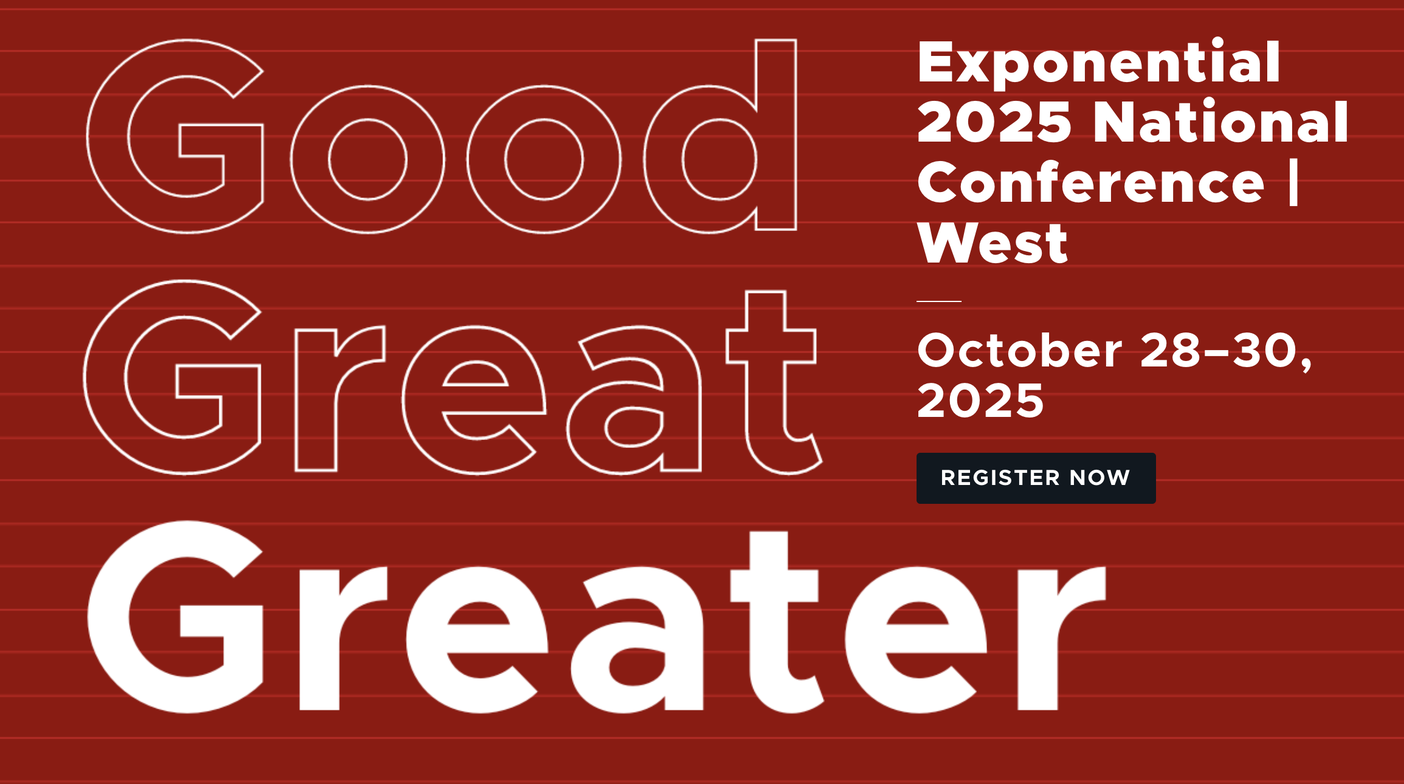 Good
Great
Greater

Exponential 2025 National Conference | West

October 28–30, 2025

REGISTER NOW